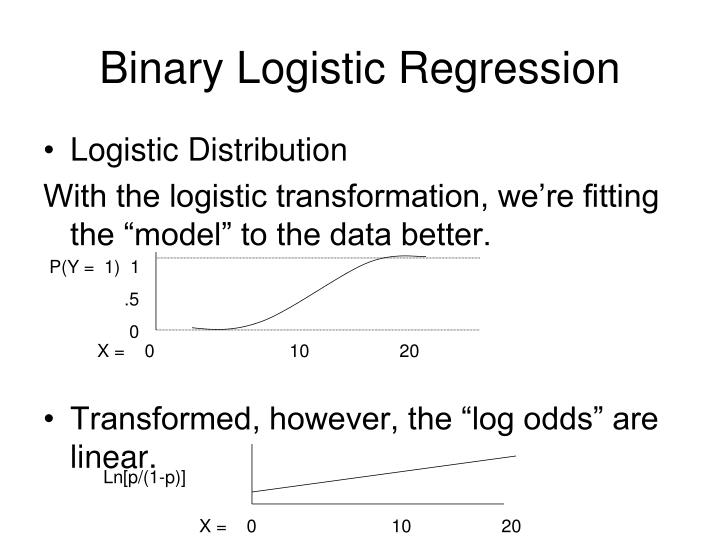 Binary Logistic Regression

• Logistic Distribution

With the logistic transformation, we're fitting the "model" to the data better.

P(Y = 1) 1

.5

0

X = 0 10 20

• Transformed, however, the "log odds" are linear.

Ln[p/(1-p)]

X = 0 10 20